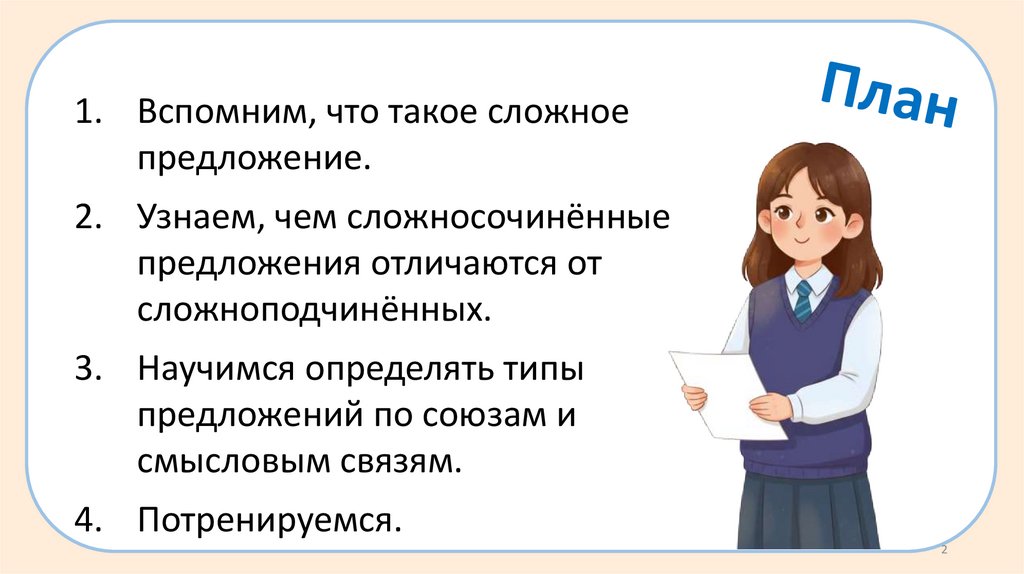 План

1. Вспомним, что такое сложное предложение.

2. Узнаем, чем сложносочинённые предложения отличаются от сложноподчинённых.

3. Научимся определять типы предложений по союзам и смысловым связям.

4. Потренируемся.

2